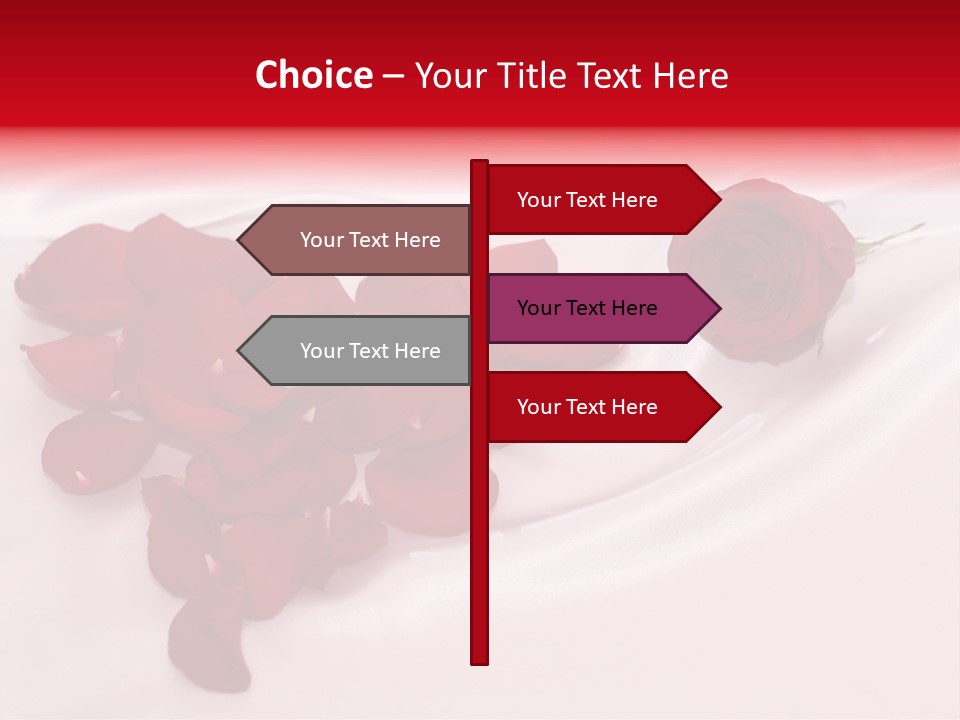 Choice – Your Title Text Here

Your Text Here

Your Text Here

Your Text Here

Your Text Here

Your Text Here